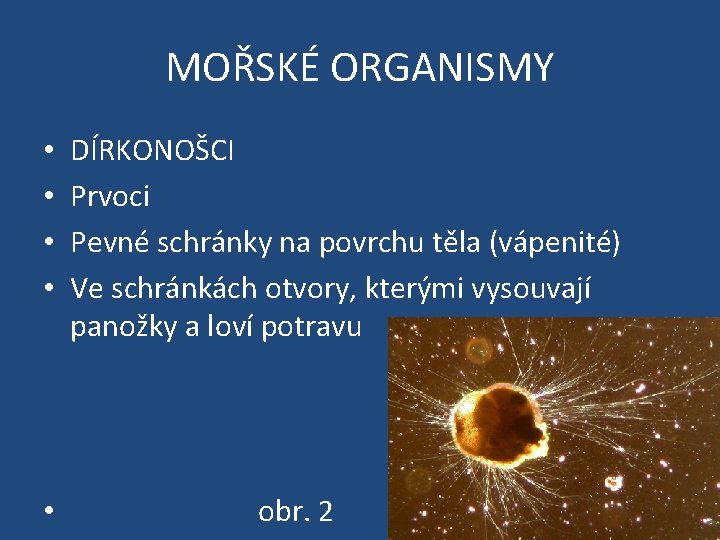 MOŘSKÉ ORGANISMY

• DÍRKONOŠCI
• Prvoci
• Pevné schránky na povrchu těla (vápenité)
• Ve schránkách otvory, kterými vysouvají panožky a loví potravu

• obr. 2